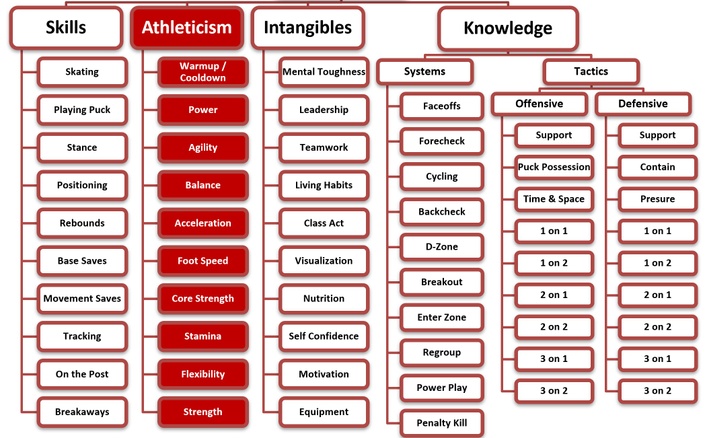 Skills
Skating
Playing Puck
Stance
Positioning
Rebounds
Base Saves
Movement Saves
Tracking
On the Post
Breakaways

Athleticism
Warmup / Cooldown
Power
Agility
Balance
Acceleration
Foot Speed
Core Strength
Stamina
Flexibility
Strength

Intangibles
Mental Toughness
Leadership
Teamwork
Living Habits
Class Act
Visualization
Nutrition
Self Confidence
Motivation
Equipment

Knowledge
Systems
Faceoffs
Forecheck
Cycling
Backcheck
D-Zone
Breakout
Enter Zone
Regroup
Power Play
Penalty Kill

Tactics
Offensive
Support
Puck Possession
Time & Space
1 on 1
1 on 2
2 on 1
2 on 2
3 on 1
3 on 2

Defensive
Support
Contain
Presure
1 on 1
1 on 2
2 on 1
2 on 2
3 on 1
3 on 2